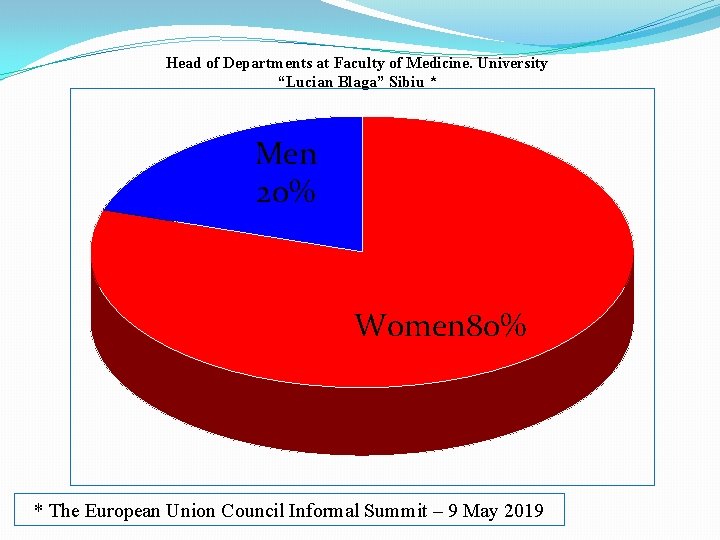 Head of Departments at Faculty of Medicine. University "Lucian Blaga" Sibiu *

Men
20%

Women80%

* The European Union Council Informal Summit – 9 May 2019